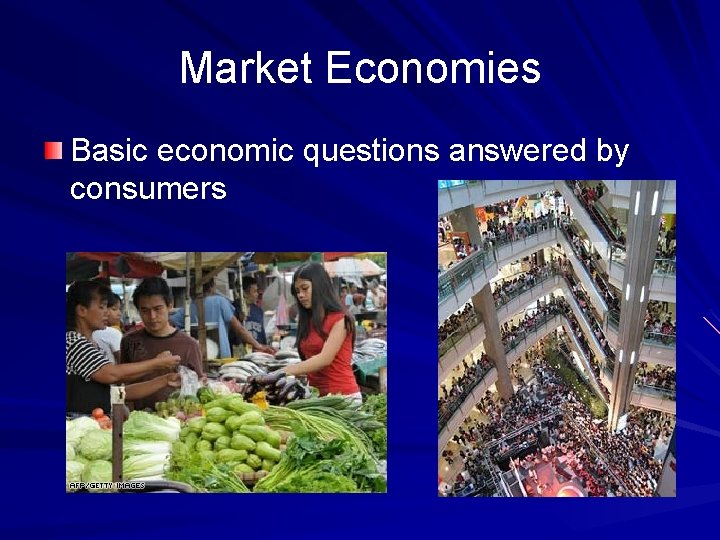 Market Economies

Basic economic questions answered by consumers

AFP/GETTY IMAGES